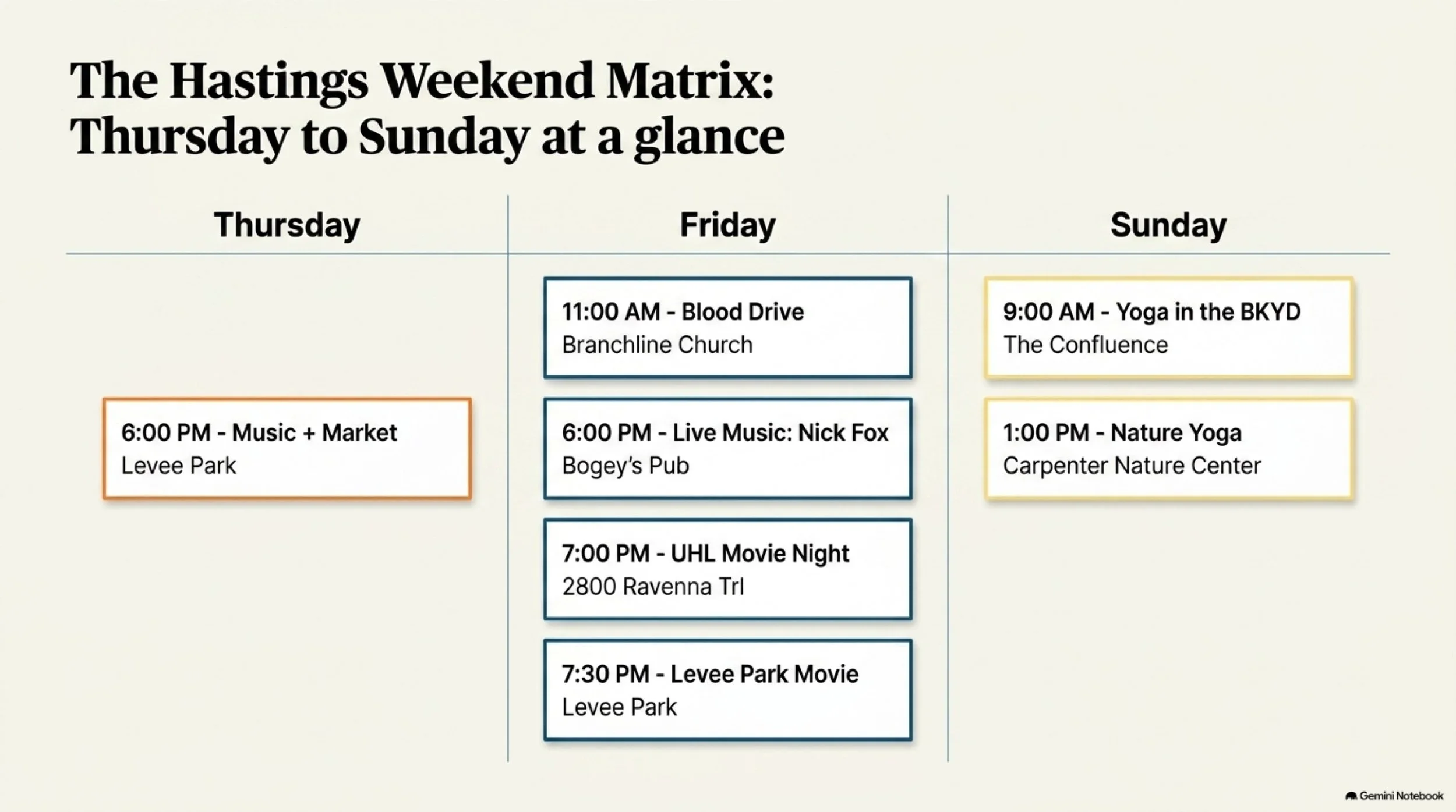 The Hastings Weekend Matrix: Thursday to Sunday at a glance

Thursday

6:00 PM - Music + Market
Levee Park

Friday

11:00 AM - Blood Drive
Branchline Church

6:00 PM - Live Music: Nick Fox
Bogey's Pub

7:00 PM - UHL Movie Night
2800 Ravenna Trl

7:30 PM - Levee Park Movie
Levee Park

Sunday

9:00 AM - Yoga in the BKYD
The Confluence

1:00 PM - Nature Yoga
Carpenter Nature Center

Gemini Notebook